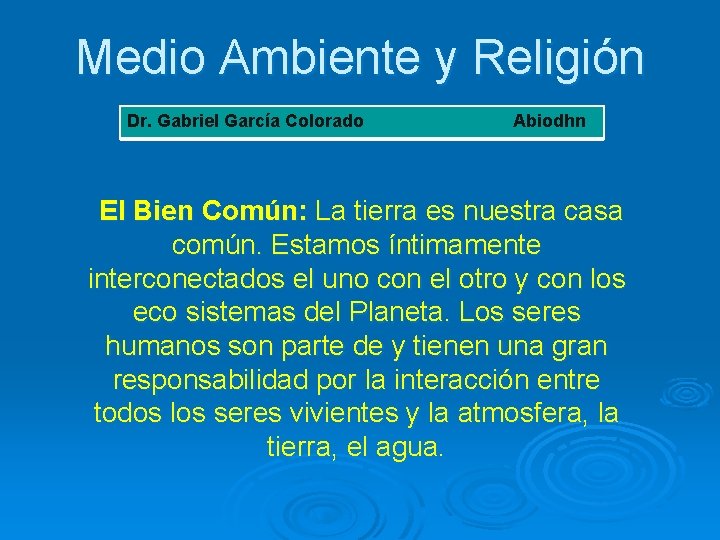 Medio Ambiente y Religión

Dr. Gabriel García Colorado Abiodhn

El Bien Común: La tierra es nuestra casa común. Estamos íntimamente interconectados el uno con el otro y con los eco sistemas del Planeta. Los seres humanos son parte de y tienen una gran responsabilidad por la interacción entre todos los seres vivientes y la atmosfera, la tierra, el agua.